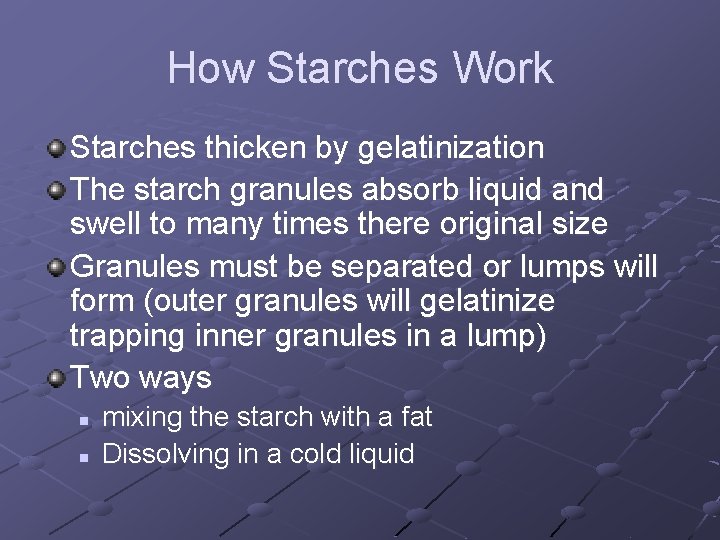 How Starches Work

Starches thicken by gelatinization

The starch granules absorb liquid and swell to many times there original size

Granules must be separated or lumps will form (outer granules will gelatinize trapping inner granules in a lump)

Two ways

mixing the starch with a fat

Dissolving in a cold liquid